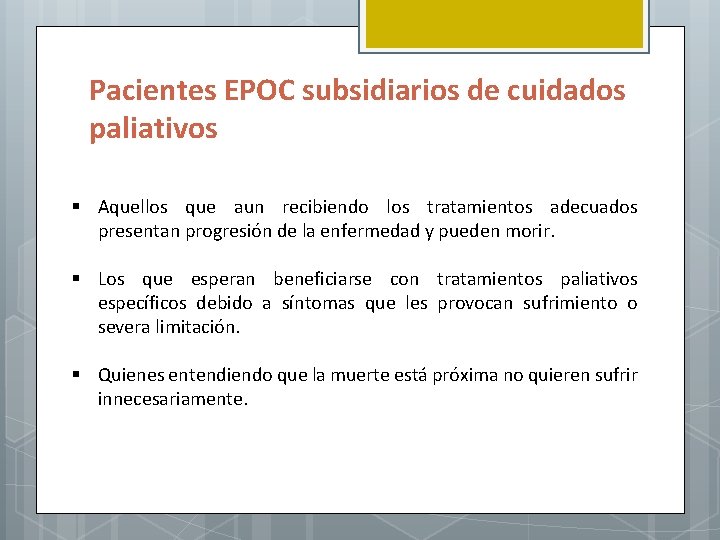 Pacientes EPOC subsidiarios de cuidados paliativos

▪ Aquellos que aun recibiendo los tratamientos adecuados presentan progresión de la enfermedad y pueden morir.

▪ Los que esperan beneficiarse con tratamientos paliativos específicos debido a síntomas que les provocan sufrimiento o severa limitación.

▪ Quienes entendiendo que la muerte está próxima no quieren sufrir innecesariamente.